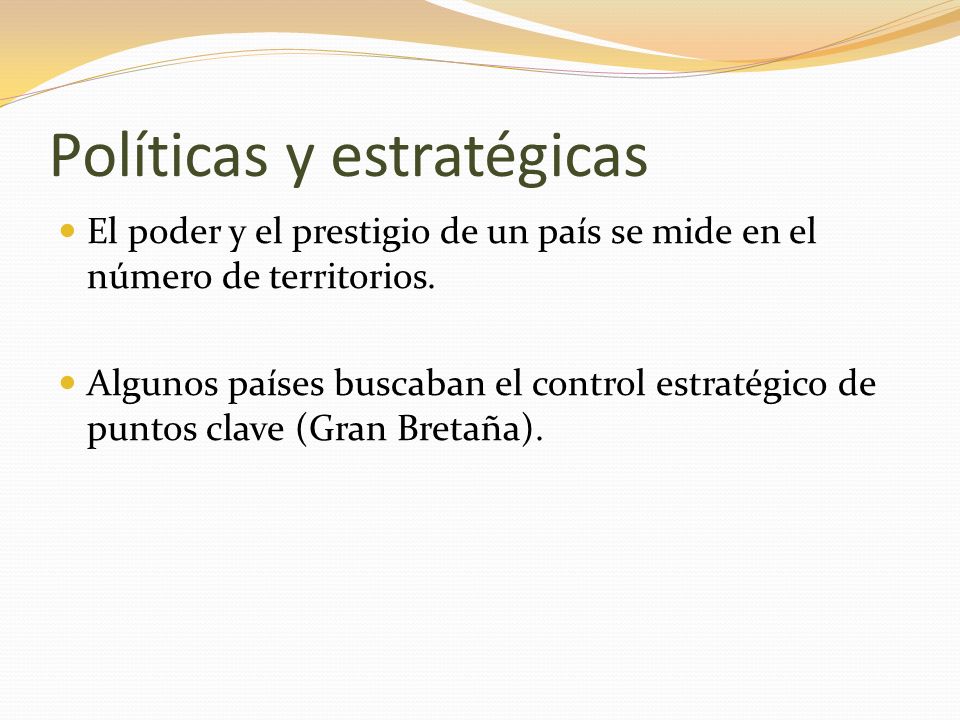 Políticas y estratégicas

El poder y el prestigio de un país se mide en el número de territorios.

Algunos países buscaban el control estratégico de puntos clave (Gran Bretaña).